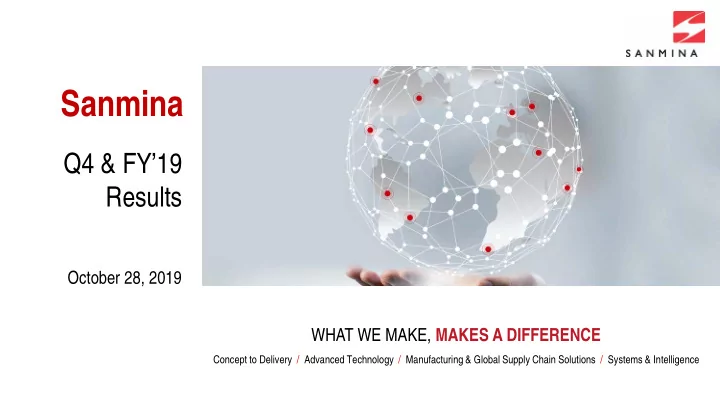 SANMINA

Sanmina

Q4 & FY'19 Results

October 28, 2019

WHAT WE MAKE, MAKES A DIFFERENCE

Concept to Delivery / Advanced Technology / Manufacturing & Global Supply Chain Solutions / Systems & Intelligence